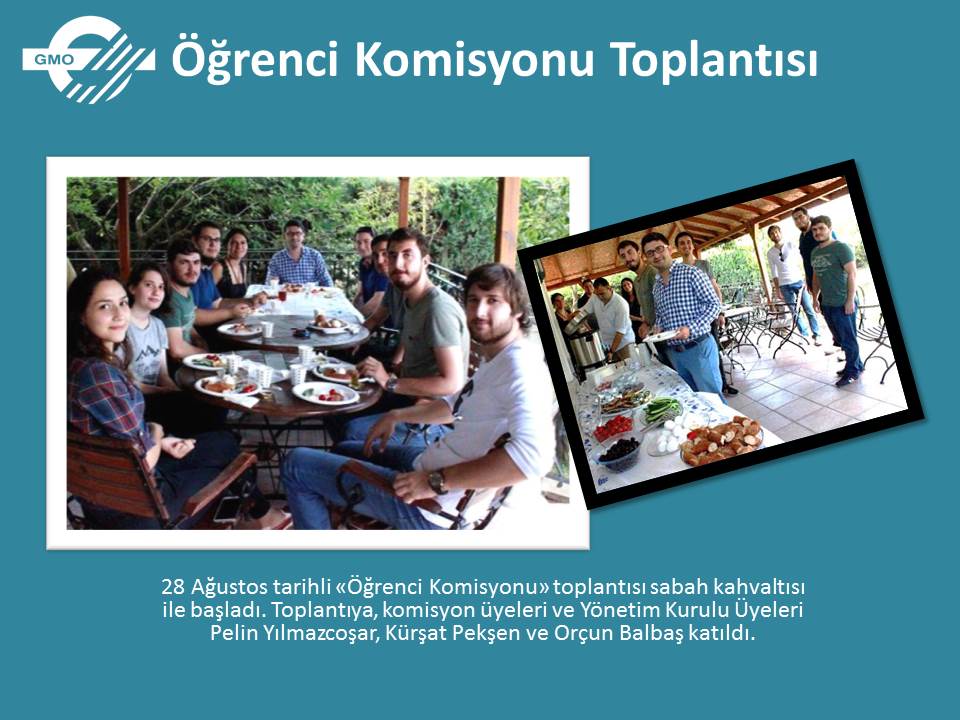 GMO

Öğrenci Komisyonu Toplantısı

28 Ağustos tarihli «Öğrenci Komisyonu» toplantısı sabah kahvaltısı ile başladı. Toplantıya, komisyon üyeleri ve Yönetim Kurulu Üyeleri Pelin Yılmazcoşar, Kürşat Pekşen ve Orçun Balbaş katıldı.